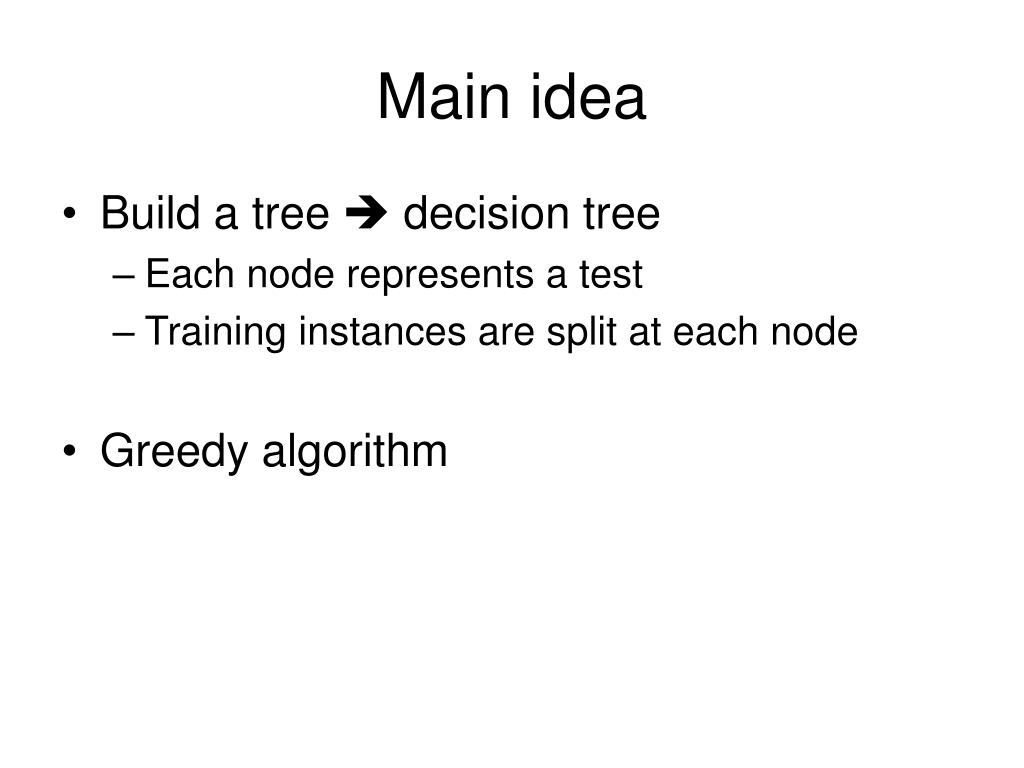 Main idea

• Build a tree ➔ decision tree
– Each node represents a test
– Training instances are split at each node

• Greedy algorithm